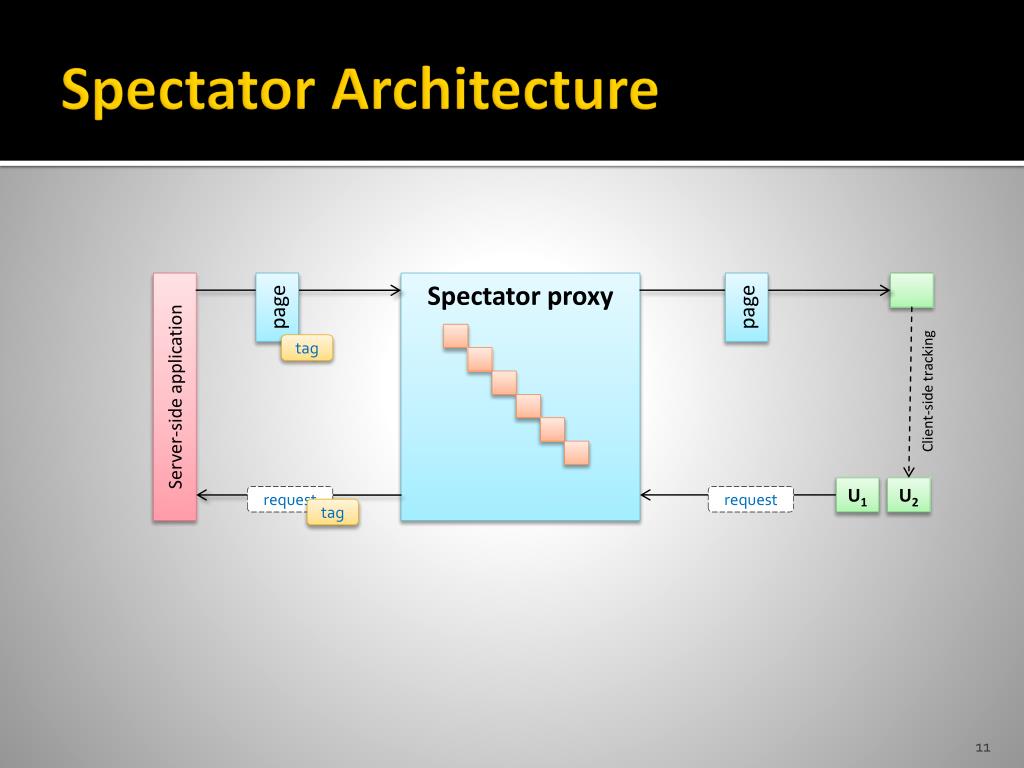 Spectator Architecture

Server-side application

page

tag

Spectator proxy

page

Client-side tracking

request

tag

request

$U_1$

$U_2$

11